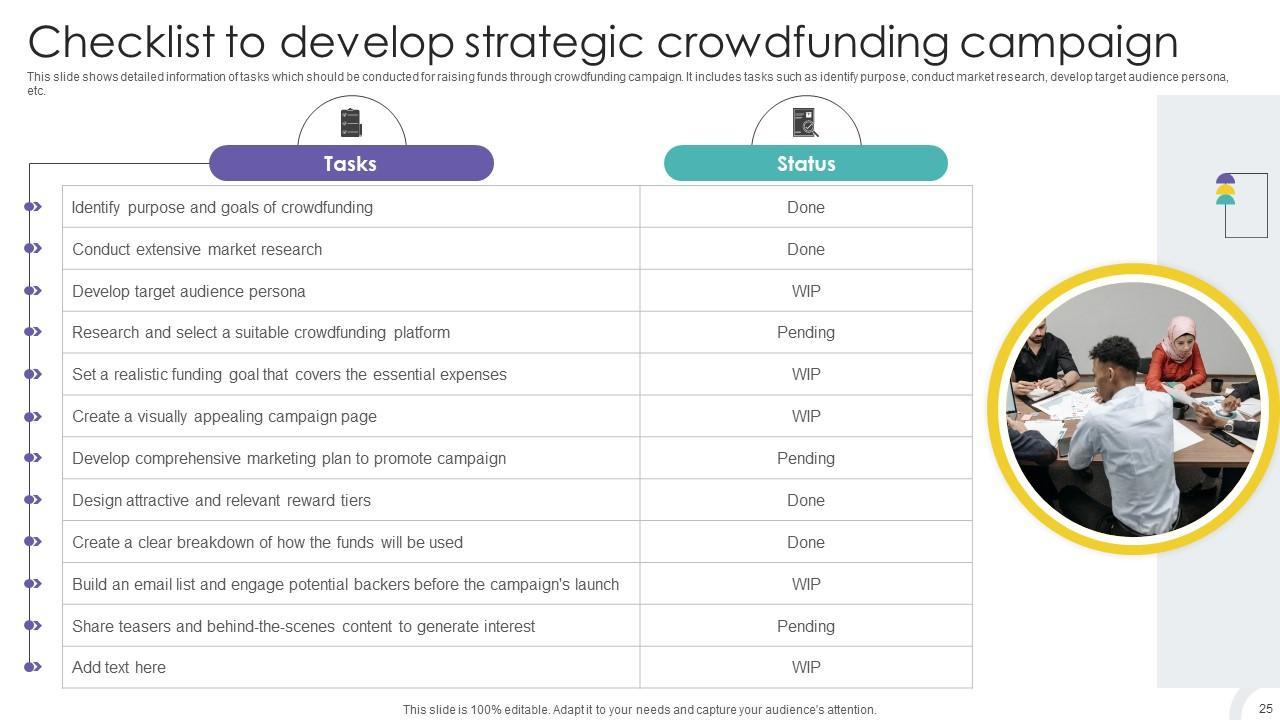 Checklist to develop strategic crowdfunding campaign

This slide shows detailed information of tasks which should be conducted for raising funds through crowdfunding campaign. It includes tasks such as identify purpose, conduct market research, develop target audience persona, etc.

| Tasks | Status |
|---|---|
| Identify purpose and goals of crowdfunding | Done |
| Conduct extensive market research | Done |
| Develop target audience persona | WIP |
| Research and select a suitable crowdfunding platform | Pending |
| Set a realistic funding goal that covers the essential expenses | WIP |
| Create a visually appealing campaign page | WIP |
| Develop comprehensive marketing plan to promote campaign | Pending |
| Design attractive and relevant reward tiers | Done |
| Create a clear breakdown of how the funds will be used | Done |
| Build an email list and engage potential backers before the campaign's launch | WIP |
| Share teasers and behind-the-scenes content to generate interest | Pending |
| Add text here | WIP |

This slide is 100% editable. Adapt it to your needs and capture your audience's attention.

25